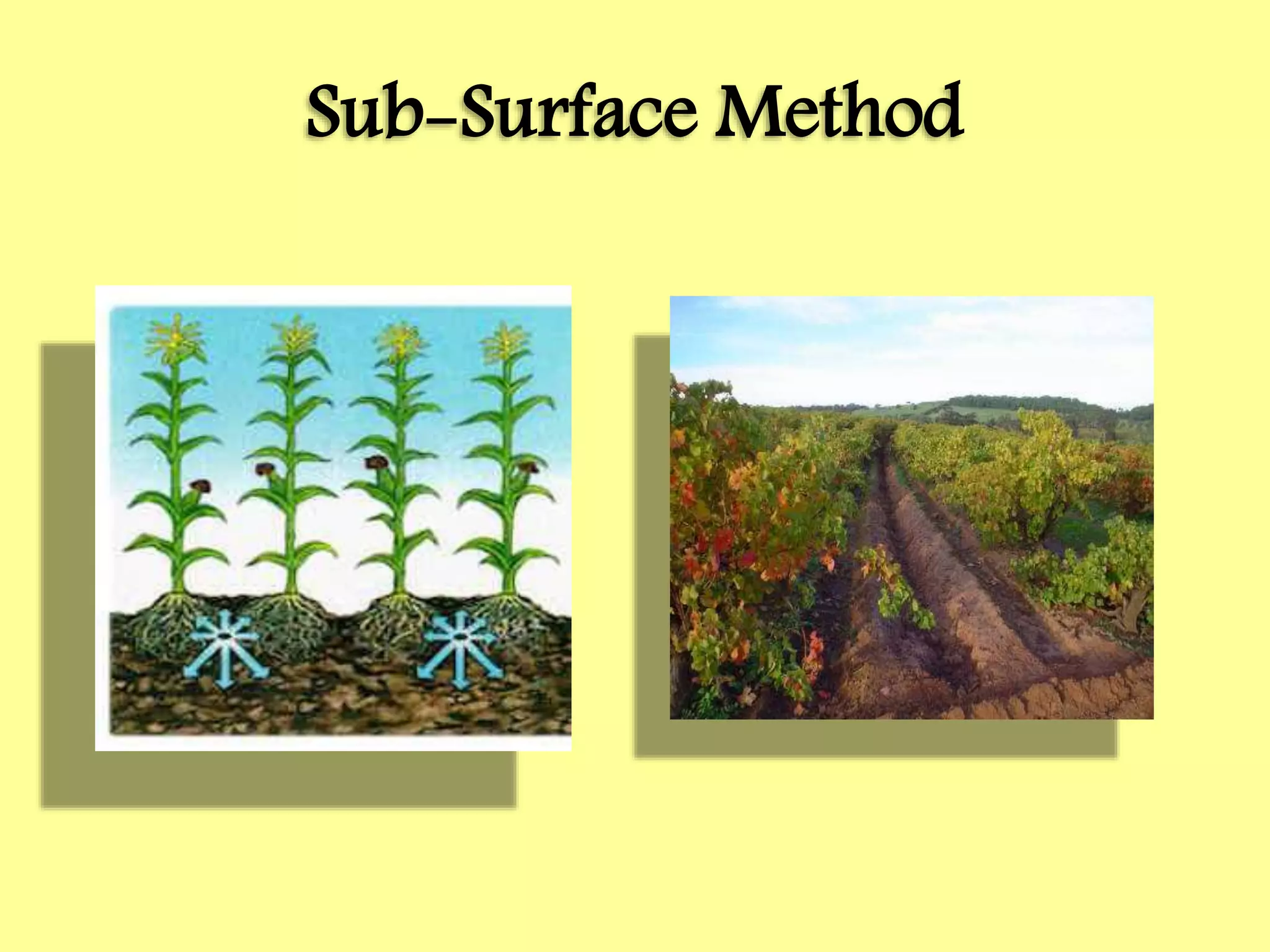 Sub-Surface Method